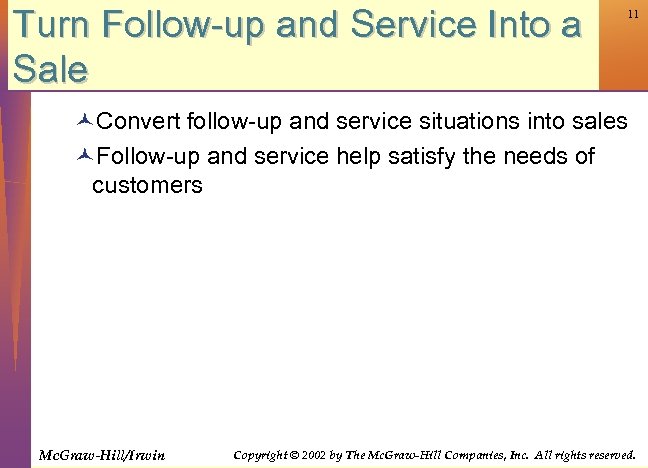 Turn Follow-up and Service Into a Sale

11

Convert follow-up and service situations into sales

Follow-up and service help satisfy the needs of customers

McGraw-Hill/Irwin

Copyright © 2002 by The McGraw-Hill Companies, Inc. All rights reserved.